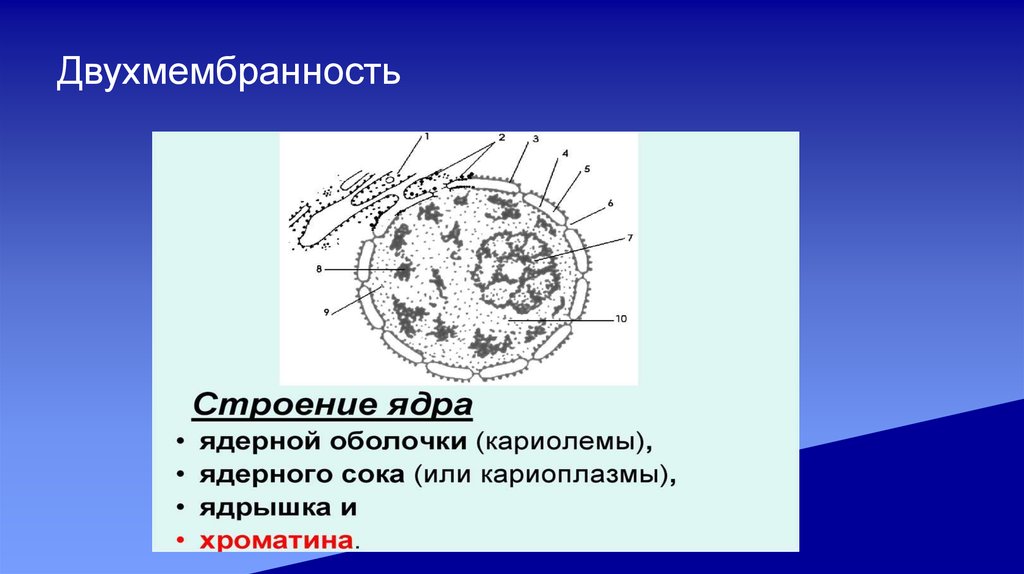 Двухмембранность

1
2
3
4
5
6
7
8
9
10

Строение ядра

• ядерной оболочки (кариолемы),
• ядерного сока (или кариоплазмы),
• ядрышка и
• хроматина.